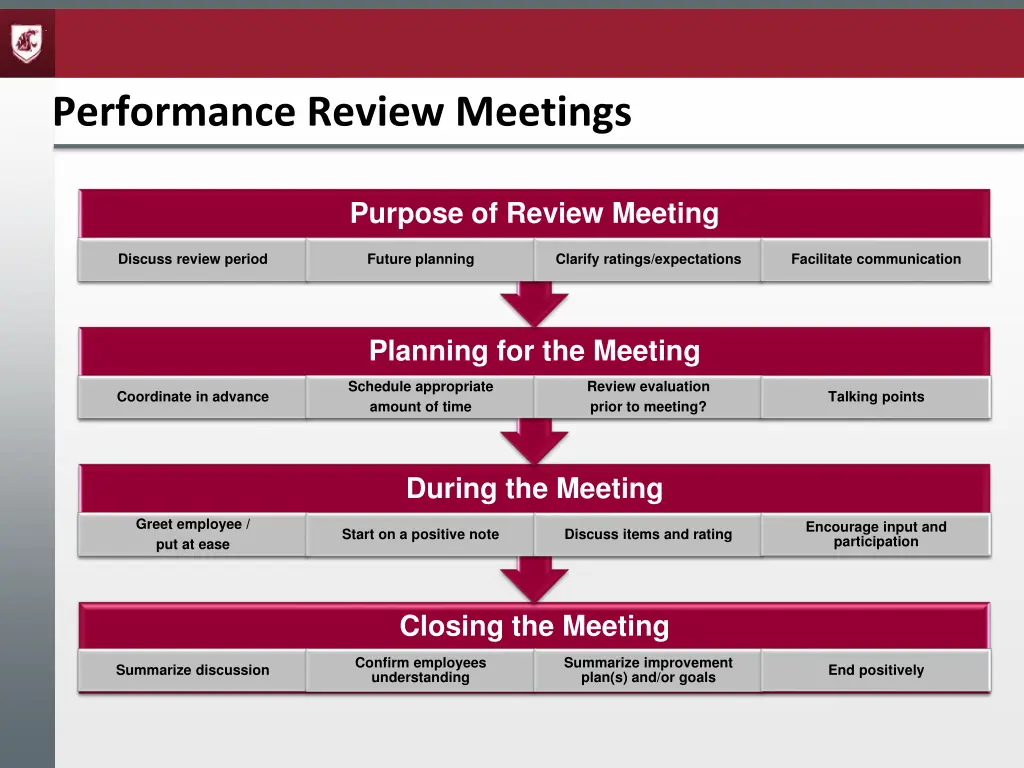 Performance Review Meetings

Purpose of Review Meeting

Discuss review period

Future planning

Clarify ratings/expectations

Facilitate communication

Planning for the Meeting

Coordinate in advance

Schedule appropriate amount of time

Review evaluation prior to meeting?

Talking points

During the Meeting

Greet employee / put at ease

Start on a positive note

Discuss items and rating

Encourage input and participation

Closing the Meeting

Summarize discussion

Confirm employees understanding

Summarize improvement plan(s) and/or goals

End positively